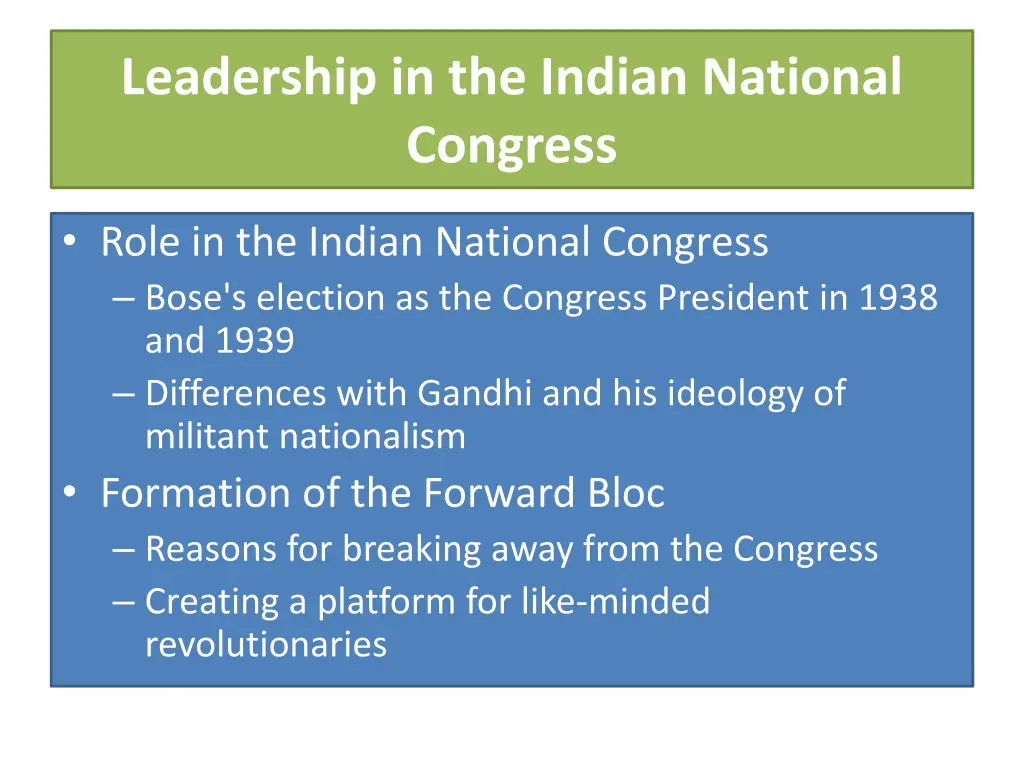 Leadership in the Indian National Congress

• Role in the Indian National Congress
– Bose's election as the Congress President in 1938 and 1939
– Differences with Gandhi and his ideology of militant nationalism
• Formation of the Forward Bloc
– Reasons for breaking away from the Congress
– Creating a platform for like-minded revolutionaries